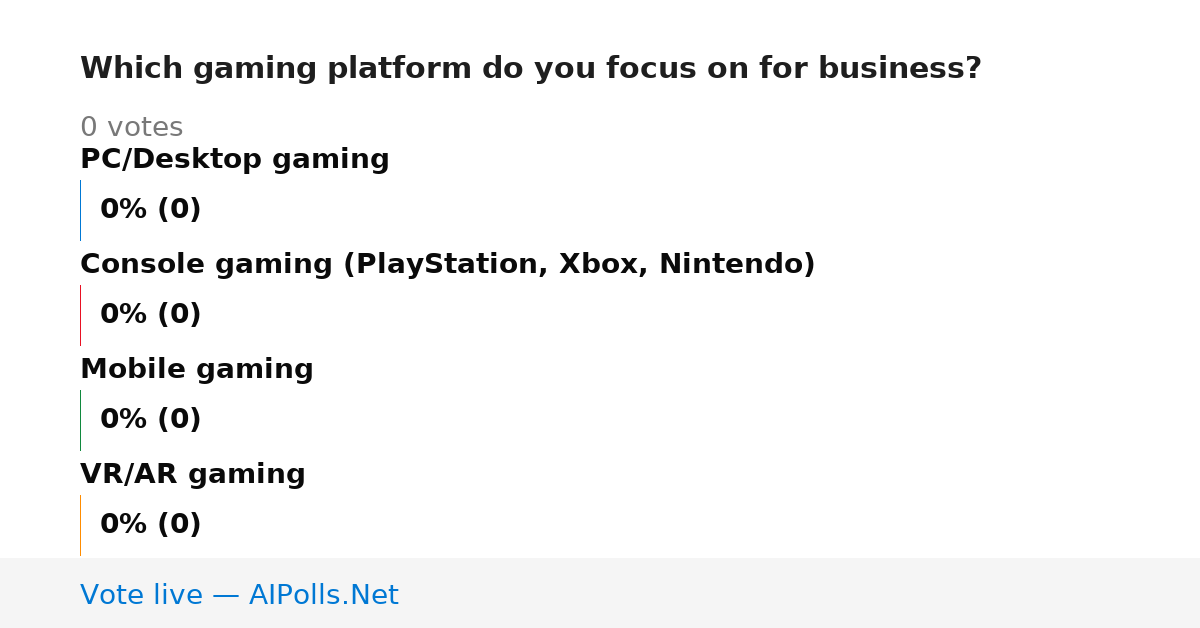 Which gaming platform do you focus on for business?

0 votes

PC/Desktop gaming

0% (0)

Console gaming (PlayStation, Xbox, Nintendo)

0% (0)

Mobile gaming

0% (0)

VR/AR gaming

0% (0)

Vote live — AIPolls.Net